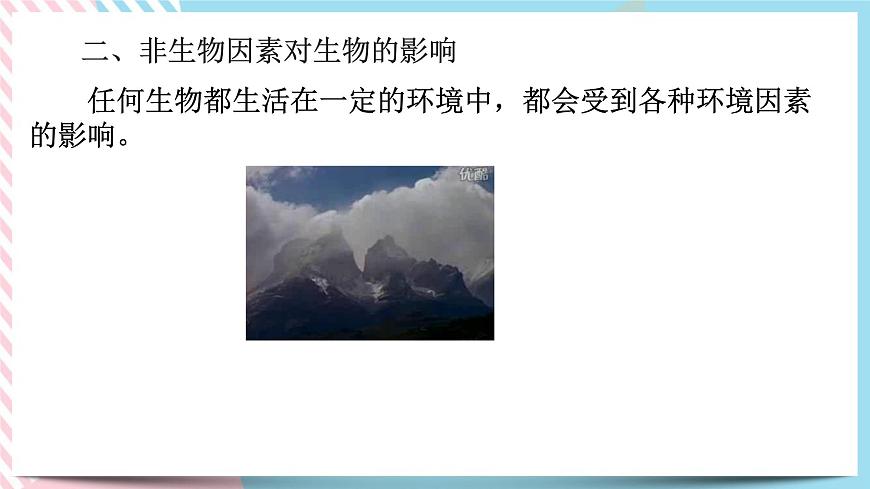 二、非生物因素对生物的影响

任何生物都生活在一定的环境中，都会受到各种环境因素的影响。

优酷